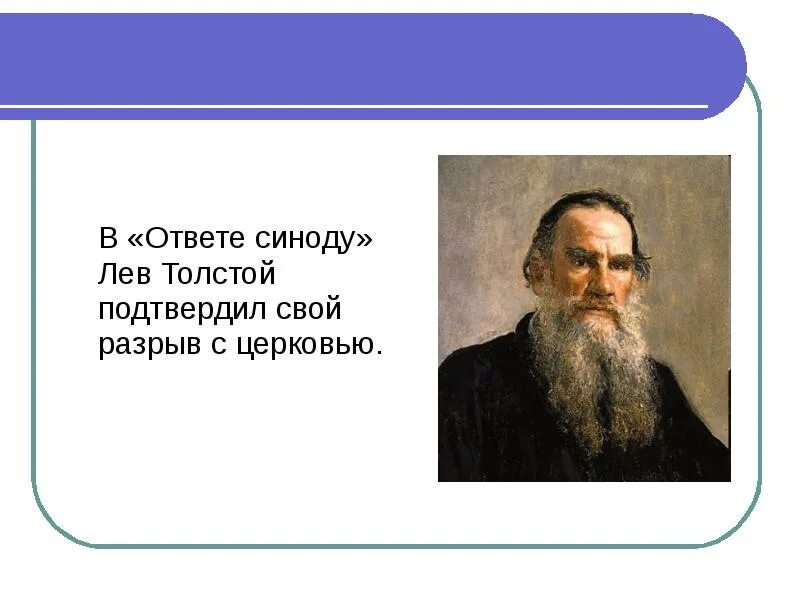 В «Ответе синоду» Лев Толстой подтвердил свой разрыв с церковью.